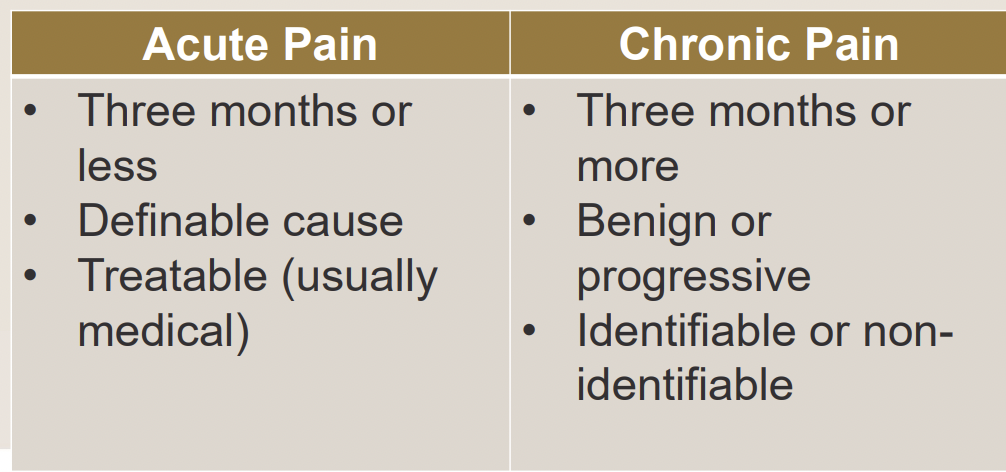 | Acute Pain | Chronic Pain |
|---|---|
| • Three months or less<br>• Definable cause<br>• Treatable (usually medical) | • Three months or more<br>• Benign or progressive<br>• Identifiable or non-identifiable |